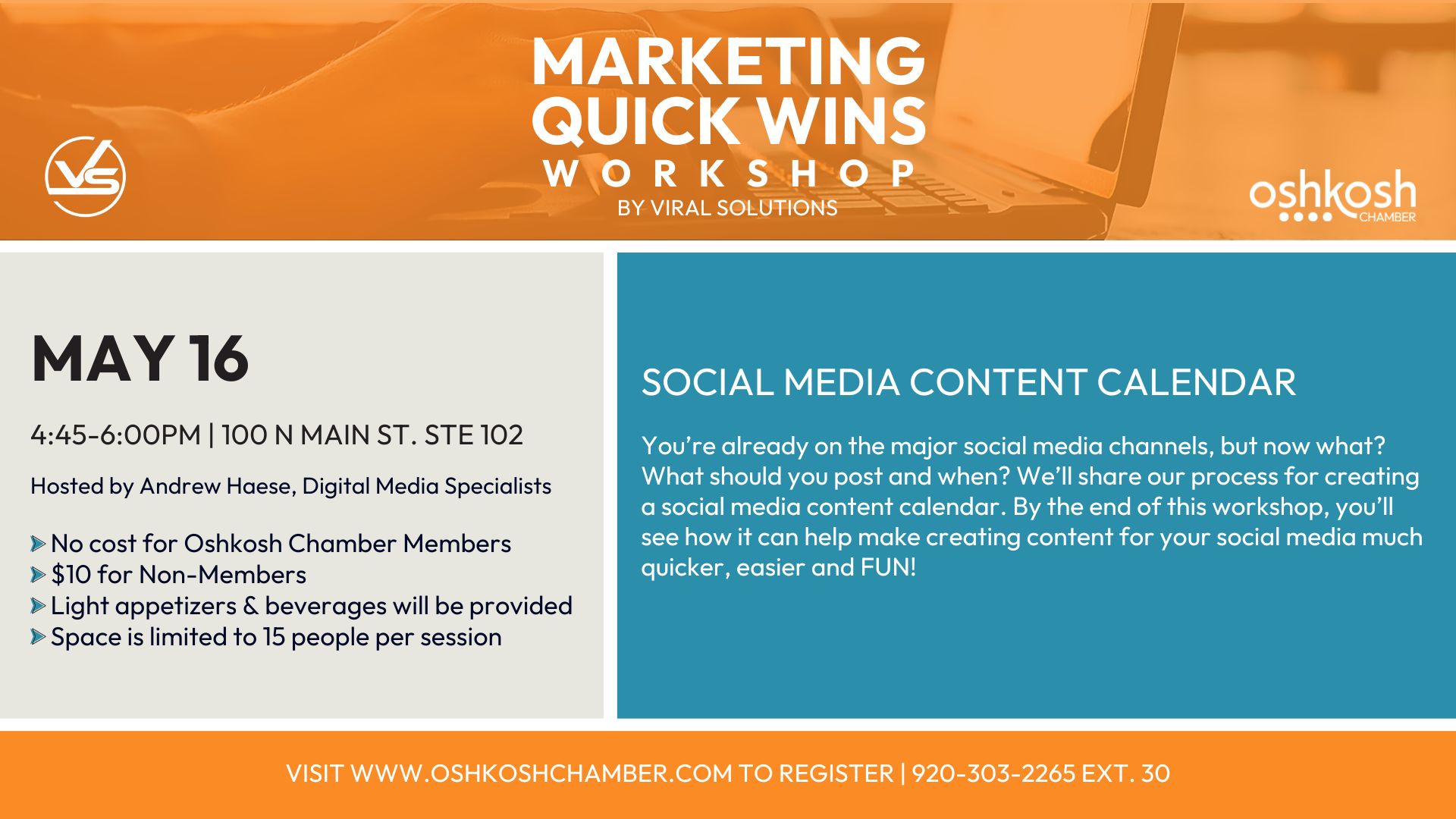 VS

MARKETING QUICK WINS WORKSHOP
BY VIRAL SOLUTIONS

oshkosh CHAMBER

MAY 16

4:45-6:00PM | 100 N MAIN ST. STE 102

Hosted by Andrew Haese, Digital Media Specialists

No cost for Oshkosh Chamber Members
$10 for Non-Members
Light appetizers & beverages will be provided
Space is limited to 15 people per session

SOCIAL MEDIA CONTENT CALENDAR

You're already on the major social media channels, but now what? What should you post and when? We'll share our process for creating a social media content calendar. By the end of this workshop, you'll see how it can help make creating content for your social media much quicker, easier and FUN!

VISIT WWW.OSHKOSHCHAMBER.COM TO REGISTER | 920-303-2265 EXT. 30